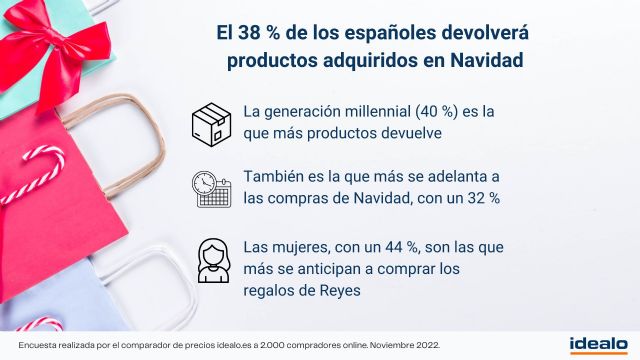 El 38 % de los españoles devolverá productos adquiridos en Navidad

La generación millennial (40 %) es la que más productos devuelve

También es la que más se adelanta a las compras de Navidad, con un 32 %

Las mujeres, con un 44 %, son las que más se anticipan a comprar los regalos de Reyes

Encuesta realizada por el comparador de precios idealo.es a 2.000 compradores online. Noviembre 2022.

idealo